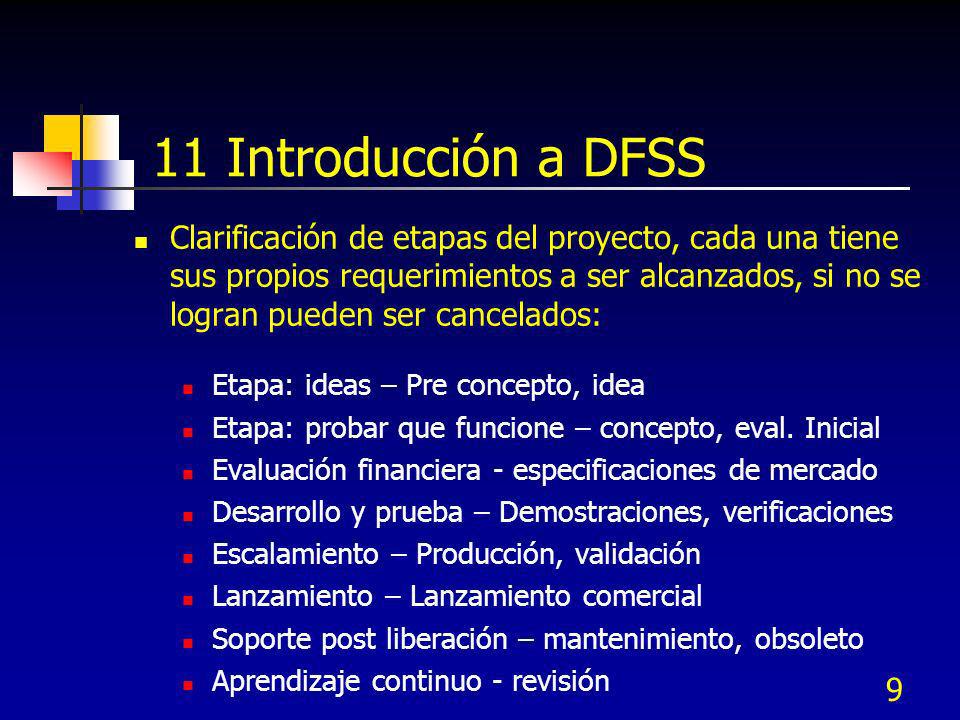 11 Introducción a DFSS

Clarificación de etapas del proyecto, cada una tiene sus propios requerimientos a ser alcanzados, si no se logran pueden ser cancelados:

Etapa: ideas – Pre concepto, idea
Etapa: probar que funcione – concepto, eval. Inicial
Evaluación financiera - especificaciones de mercado
Desarrollo y prueba – Demostraciones, verificaciones
Escalamiento – Producción, validación
Lanzamiento – Lanzamiento comercial
Soporte post liberación – mantenimiento, obsoleto
Aprendizaje continuo - revisión

9